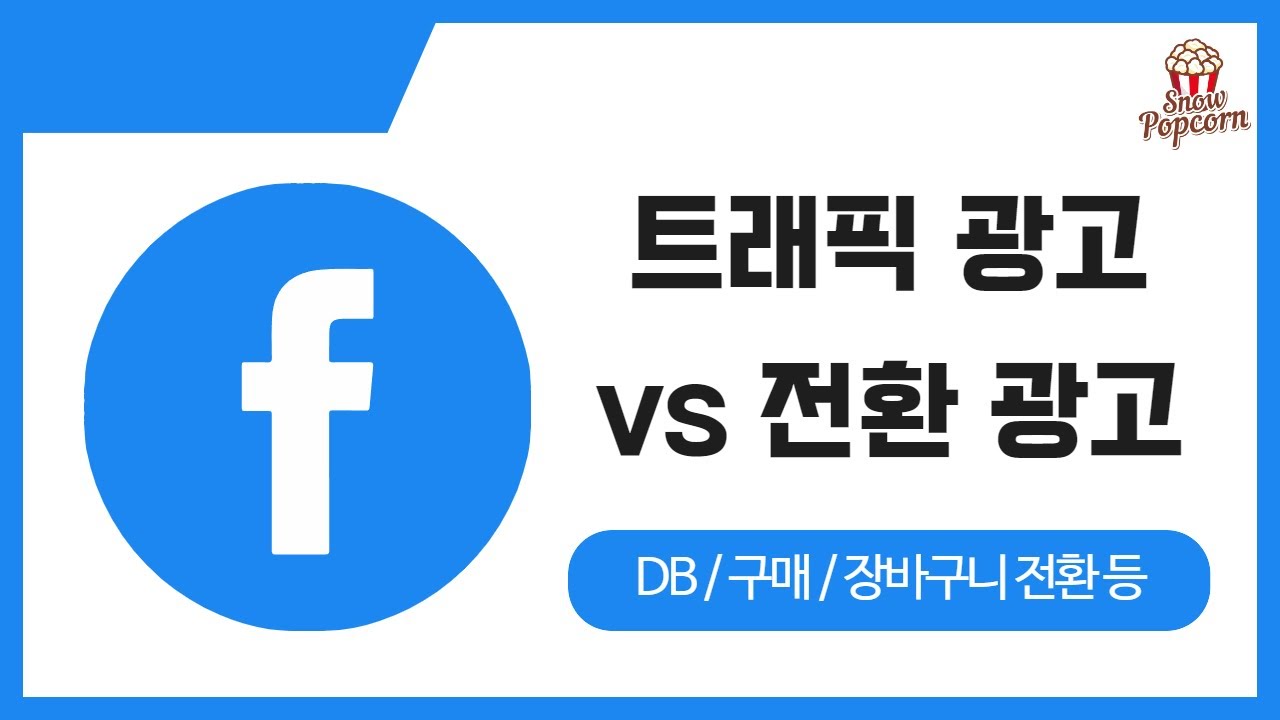 Snow Popcorn

f

트래픽 광고
vs 전환 광고

DB / 구매 / 장바구니 전환 등